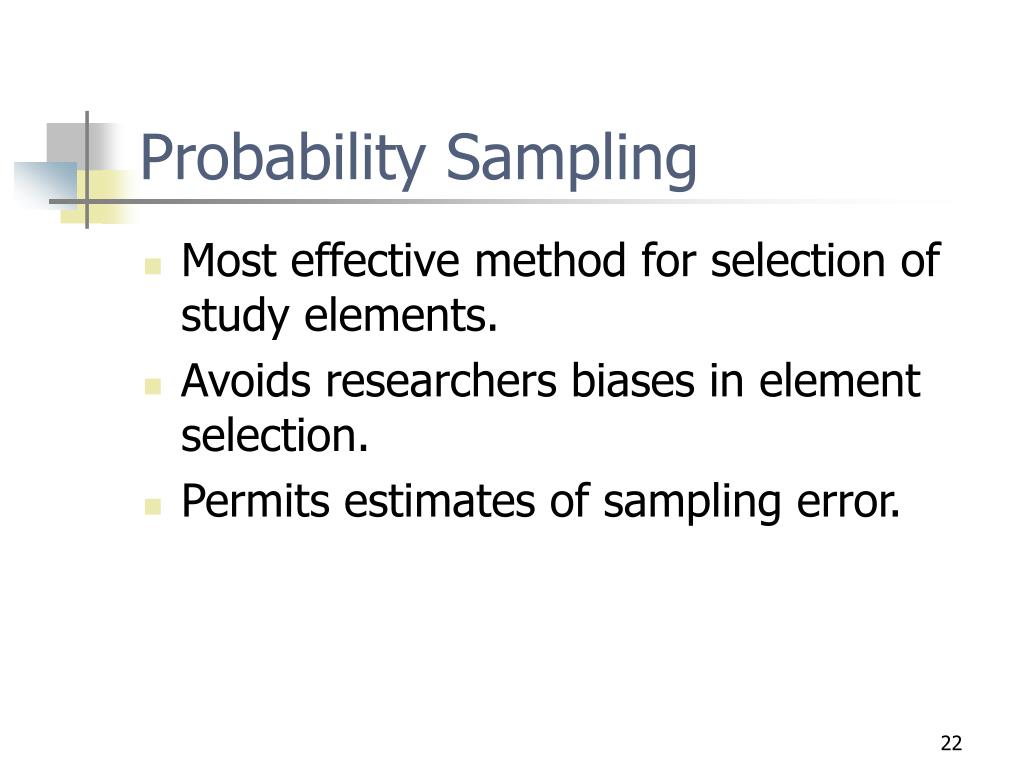 Probability Sampling

- Most effective method for selection of study elements.
- Avoids researchers biases in element selection.
- Permits estimates of sampling error.

22